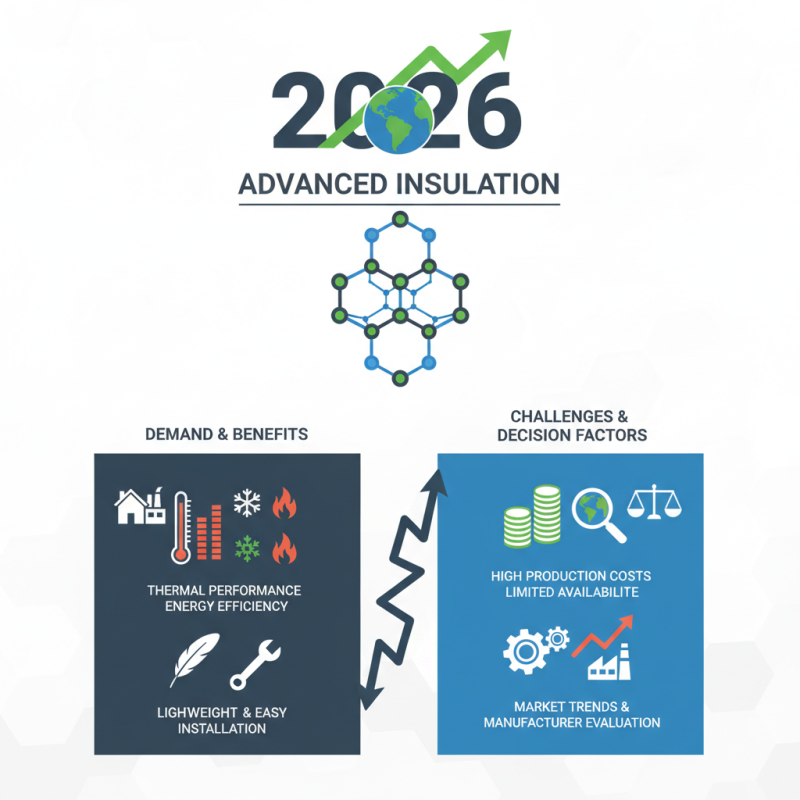 2026

ADVANCED INSULATION

DEMAND & BENEFITS

THERMAL PERFORMANCE ENERGY EFFICIENCY

LIGHWEIGHT & EASY INSTALLATION

CHALLENGES & DECISION FACTORS

HIGH PRODUCTION COSTS LIMITED AVAILABILITE

MARKET TRENDS & MANUFACTURER EVALUATION